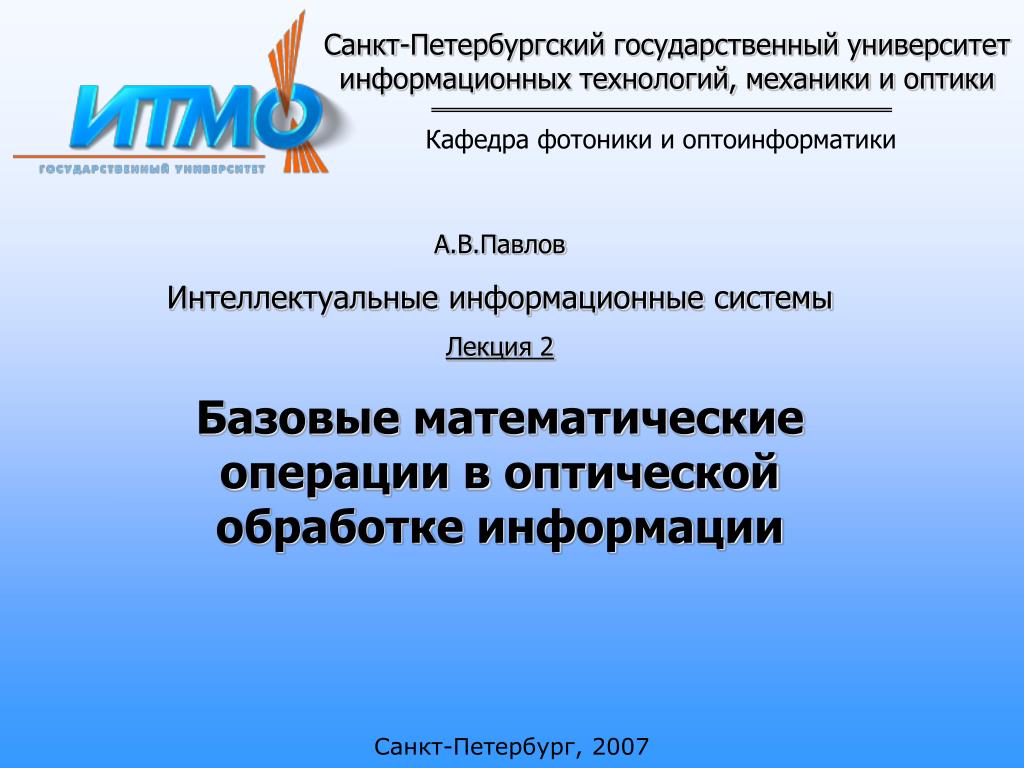 ИТМО
ГОСУДАРСТВЕННЫЙ УНИВЕРСИТЕТ

Санкт-Петербургский государственный университет информационных технологий, механики и оптики

Кафедра фотоники и оптоинформатики

А.В.Павлов

Интеллектуальные информационные системы

Лекция 2

Базовые математические операции в оптической обработке информации

Санкт-Петербург, 2007